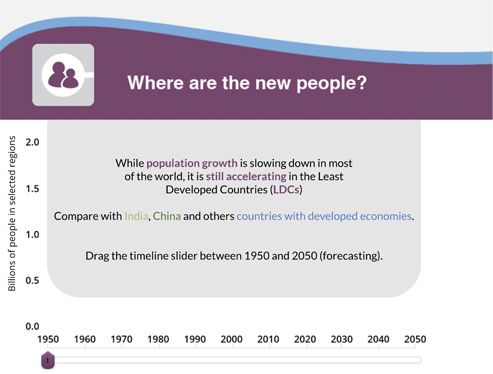 Where are the new people?

Billions of people in selected regions

2.0
1.5
1.0
0.5
0.0

While population growth is slowing down in most of the world, it is still accelerating in the Least Developed Countries (LDCs)

Compare with India, China and others countries with developed economies.

Drag the timeline slider between 1950 and 2050 (forecasting).

1950 1960 1970 1980 1990 2000 2010 2020 2030 2040 2050